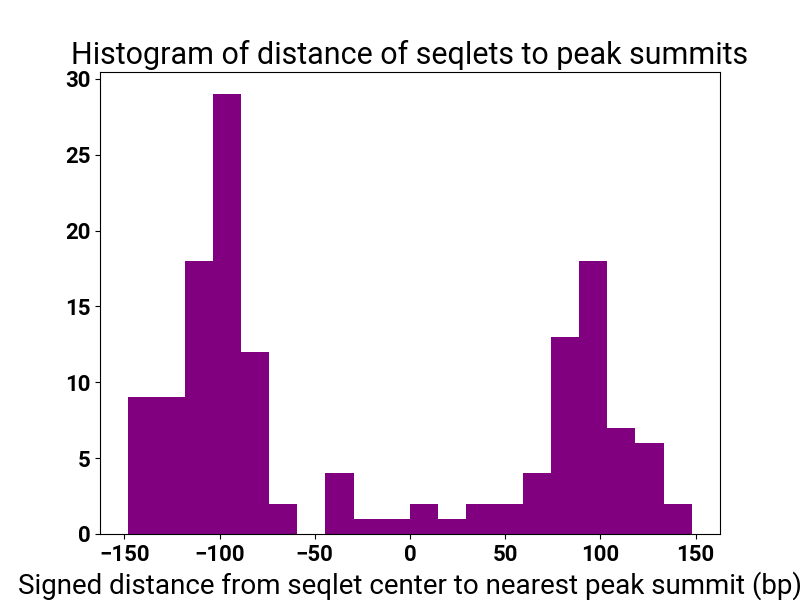 Histogram of distance of seqlets to peak summits

30
25
20
15
10
5
0

−150 −100 −50 0 50 100 150

Signed distance from seqlet center to nearest peak summit (bp)